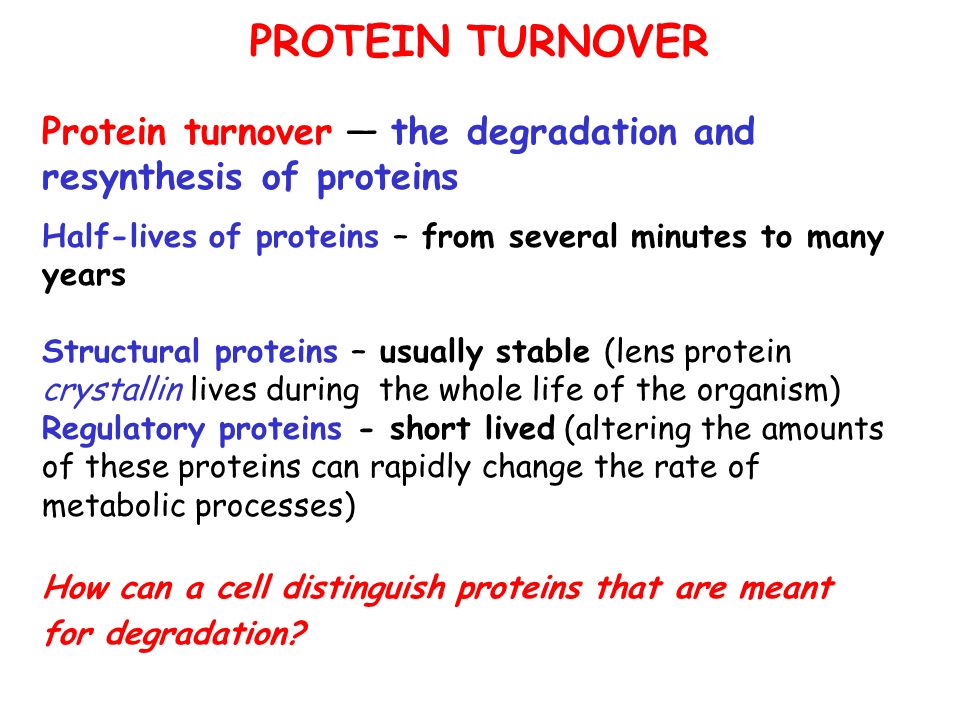 PROTEIN TURNOVER

Protein turnover — the degradation and resynthesis of proteins

Half-lives of proteins – from several minutes to many years

Structural proteins – usually stable (lens protein crystallin lives during the whole life of the organism)
Regulatory proteins - short lived (altering the amounts of these proteins can rapidly change the rate of metabolic processes)

How can a cell distinguish proteins that are meant for degradation?